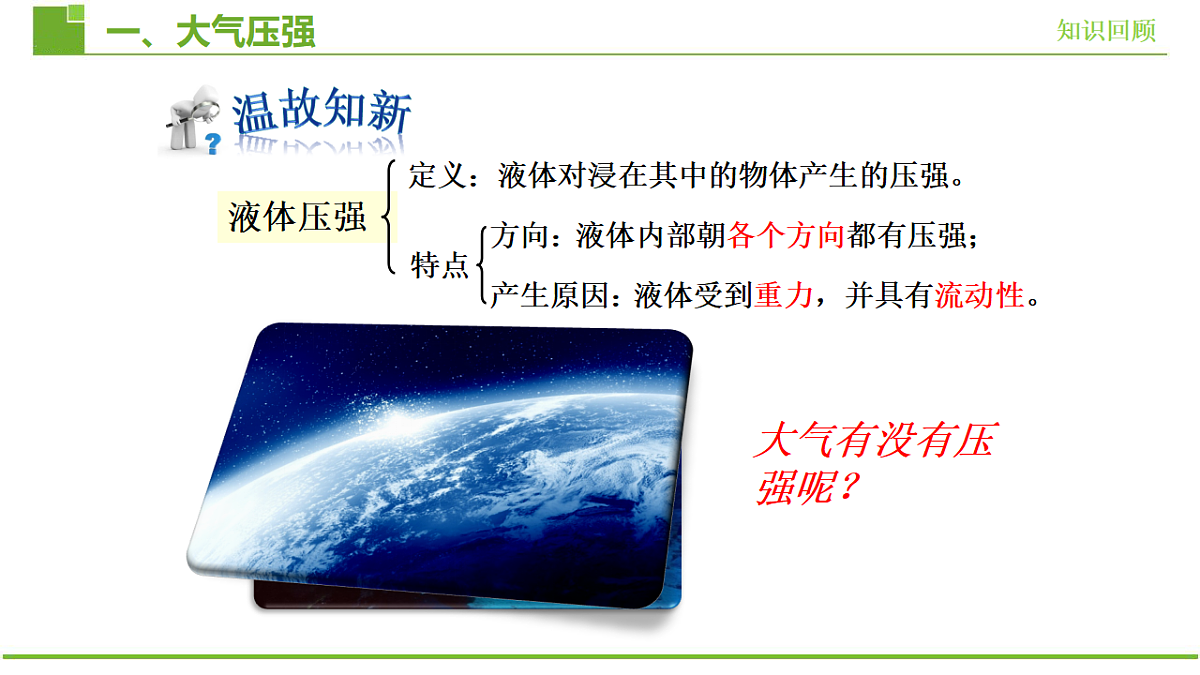 一、大气压强

知识回顾

温故知新

液体压强

定义：液体对浸在其中的物体产生的压强。

特点

方向：液体内部朝各个方向都有压强；

产生原因：液体受到重力，并具有流动性。

大气有没有压强呢？